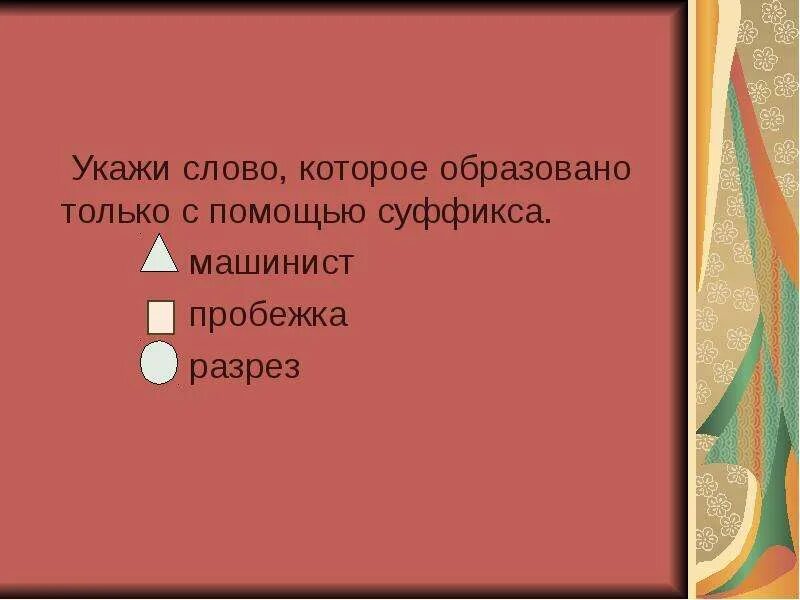 Укажи слово, которое образовано только с помощью суффикса.

машинист

пробежка

разрез